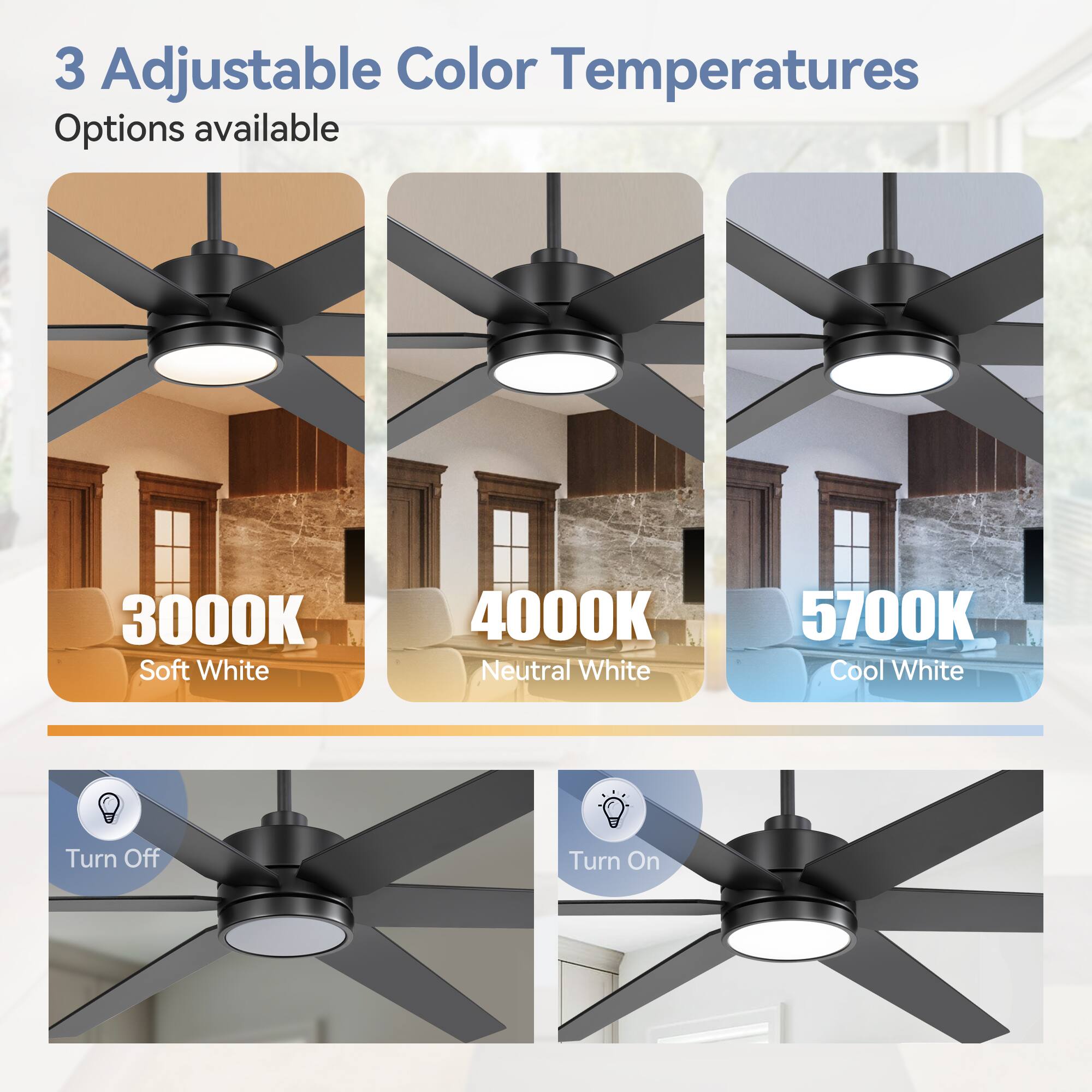 3 Adjustable Color Temperatures
Options available

3000K
Soft White

4000K
Neutral White

5700K
Cool White

Turn Off

Turn On